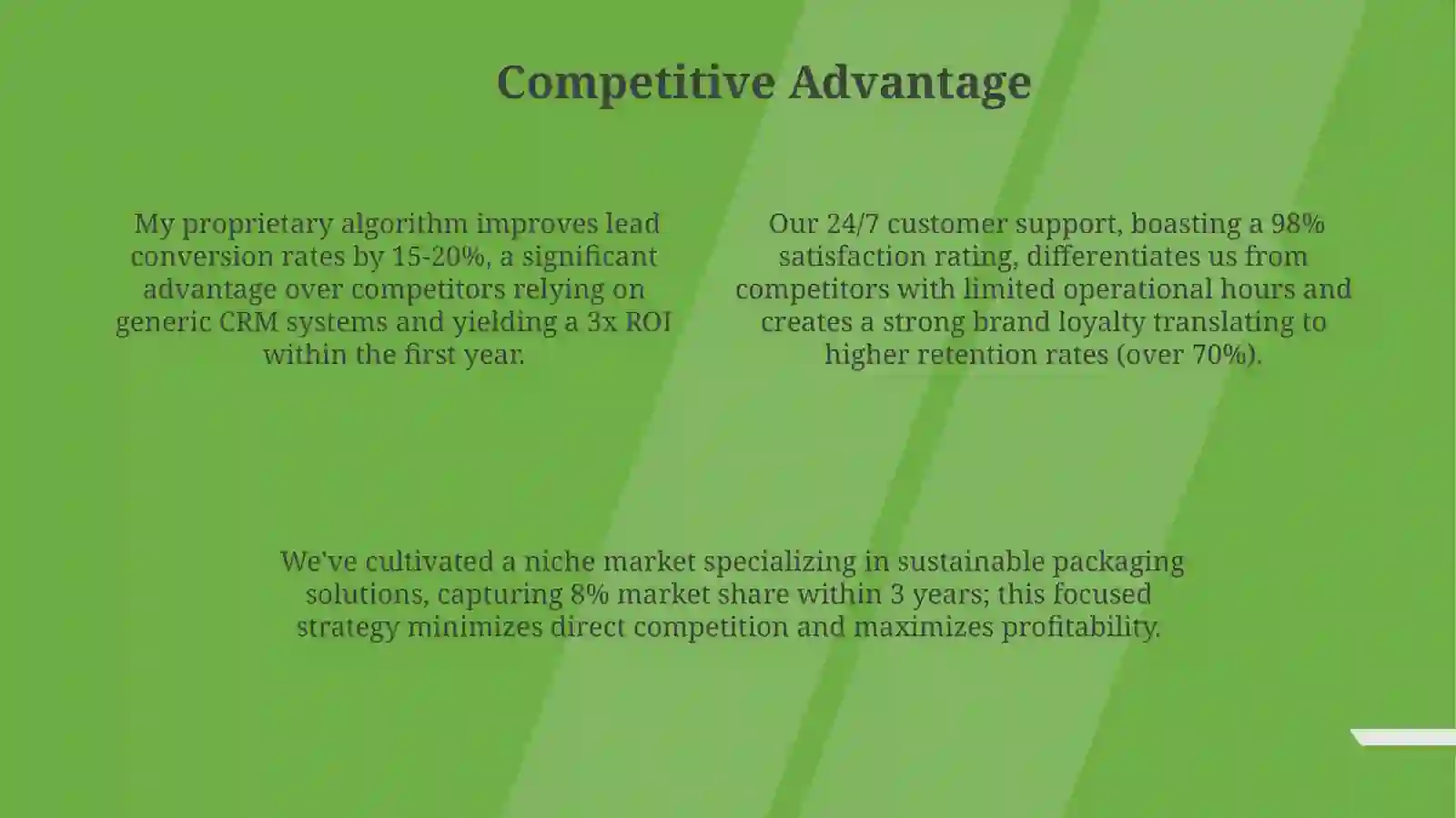 Competitive Advantage

My proprietary algorithm improves lead conversion rates by 15-20%, a significant advantage over competitors relying on generic CRM systems and yielding a 3x ROI within the first year.

Our 24/7 customer support, boasting a 98% satisfaction rating, differentiates us from competitors with limited operational hours and creates a strong brand loyalty translating to higher retention rates (over 70%).

We've cultivated a niche market specializing in sustainable packaging solutions, capturing 8% market share within 3 years; this focused strategy minimizes direct competition and maximizes profitability.